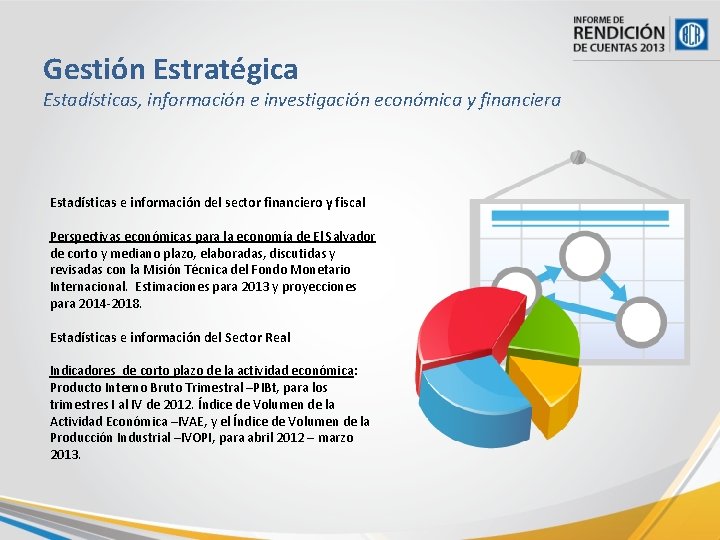 INFORME DE
RENDICIÓN
DE CUENTAS 2013

BCR

Gestión Estratégica
Estadísticas, información e investigación económica y financiera

Estadísticas e información del sector financiero y fiscal

Perspectivas económicas para la economía de El Salvador de corto y mediano plazo, elaboradas, discutidas y revisadas con la Misión Técnica del Fondo Monetario Internacional. Estimaciones para 2013 y proyecciones para 2014-2018.

Estadísticas e información del Sector Real

Indicadores de corto plazo de la actividad económica: Producto Interno Bruto Trimestral –PIBt, para los trimestres I al IV de 2012. Índice de Volumen de la Actividad Económica –IVAE, y el Índice de Volumen de la Producción Industrial –IVOPI, para abril 2012 – marzo 2013.